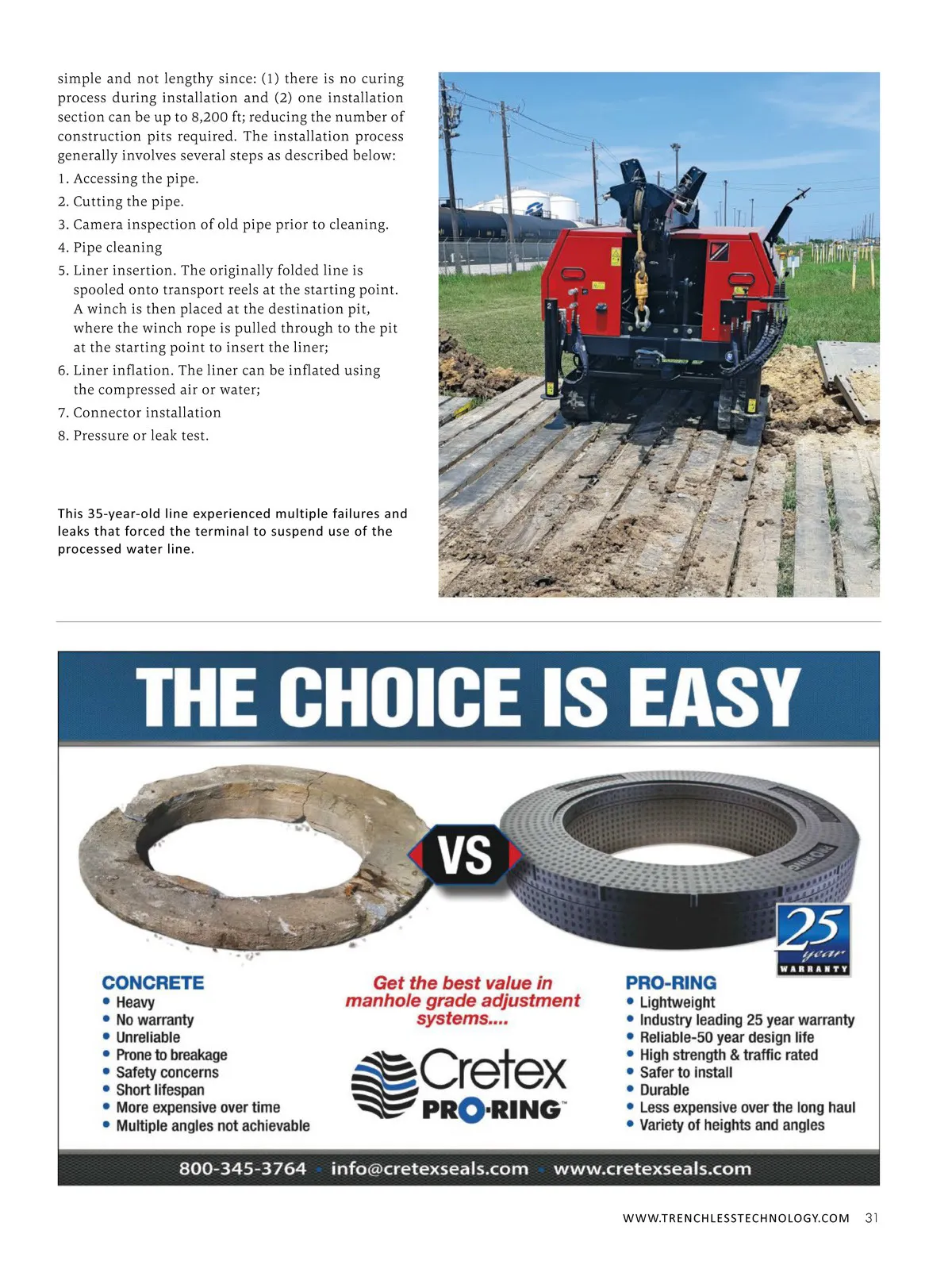 simple and not lengthy since: (1) there is no curing process during installation and (2) one installation section can be up to 8,200 ft; reducing the number of construction pits required. The installation process generally involves several steps as described below:

1. Accessing the pipe.
2. Cutting the pipe.
3. Camera inspection of old pipe prior to cleaning.
4. Pipe cleaning
5. Liner insertion. The originally folded line is spooled onto transport reels at the starting point. A winch is then placed at the destination pit, where the winch rope is pulled through to the pit at the starting point to insert the liner;
6. Liner inflation. The liner can be inflated using the compressed air or water;
7. Connector installation
8. Pressure or leak test.

This 35-year-old line experienced multiple failures and leaks that forced the terminal to suspend use of the processed water line.

THE CHOICE IS EASY

VS

25 year WARRANTY

CONCRETE
• Heavy
• No warranty
• Unreliable
• Prone to breakage
• Safety concerns
• Short lifespan
• More expensive over time
• Multiple angles not achievable

Get the best value in manhole grade adjustment systems....

Cretex PRO-RING™

PRO-RING
• Lightweight
• Industry leading 25 year warranty
• Reliable-50 year design life
• High strength & traffic rated
• Safer to install
• Durable
• Less expensive over the long haul
• Variety of heights and angles

800-345-3764 • info@cretexseals.com • www.cretexseals.com

WWW.TRENCHLESSTECHNOLOGY.COM 31